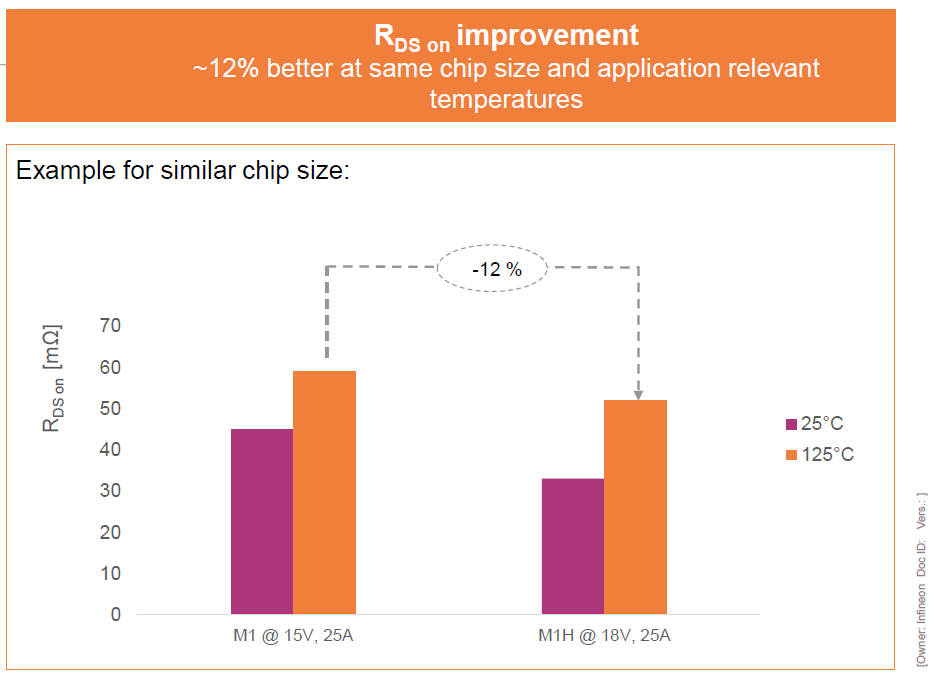 $R_{DS\ on}$ improvement
~12% better at same chip size and application relevant temperatures

Example for similar chip size:

-12 %

$R_{DS\ on}$ [mΩ]

70
60
50
40
30
20
10
0

M1 @ 15V, 25A
M1H @ 18V, 25A

25°C
125°C

[Owner: Infineon Doc ID: Vers.: ]